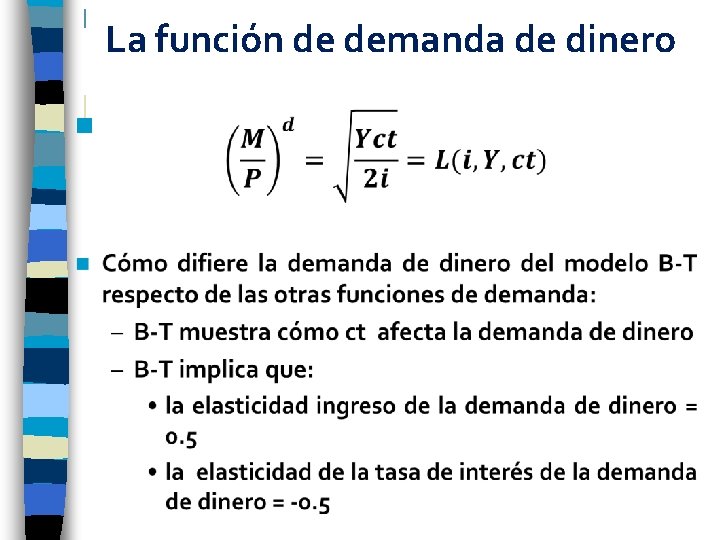 La función de demanda de dinero

$\left(\frac{M}{P}\right)^d = \sqrt{\frac{Yct}{2i}} = L(i, Y, ct)$

Cómo difiere la demanda de dinero del modelo B-T respecto de las otras funciones de demanda:

– B-T muestra cómo ct afecta la demanda de dinero

– B-T implica que:

• la elasticidad ingreso de la demanda de dinero = 0.5

• la elasticidad de la tasa de interés de la demanda de dinero = -0.5